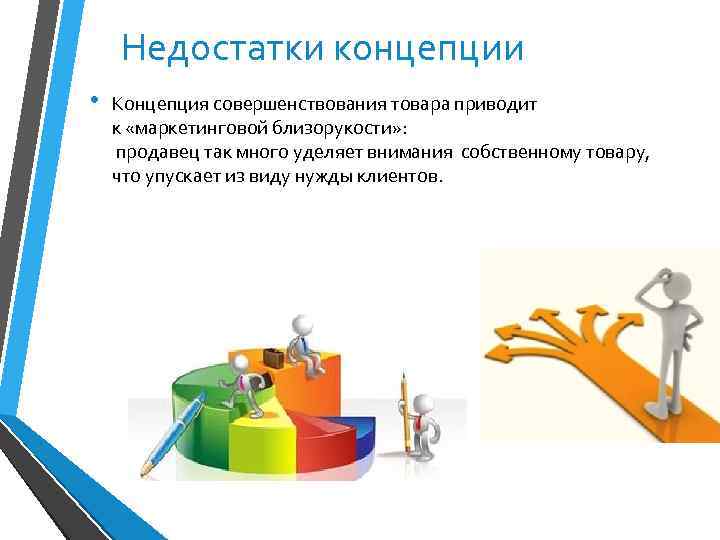 Недостатки концепции

• Концепция совершенствования товара приводит к «маркетинговой близорукости»: продавец так много уделяет внимания собственному товару, что упускает из виду нужды клиентов.